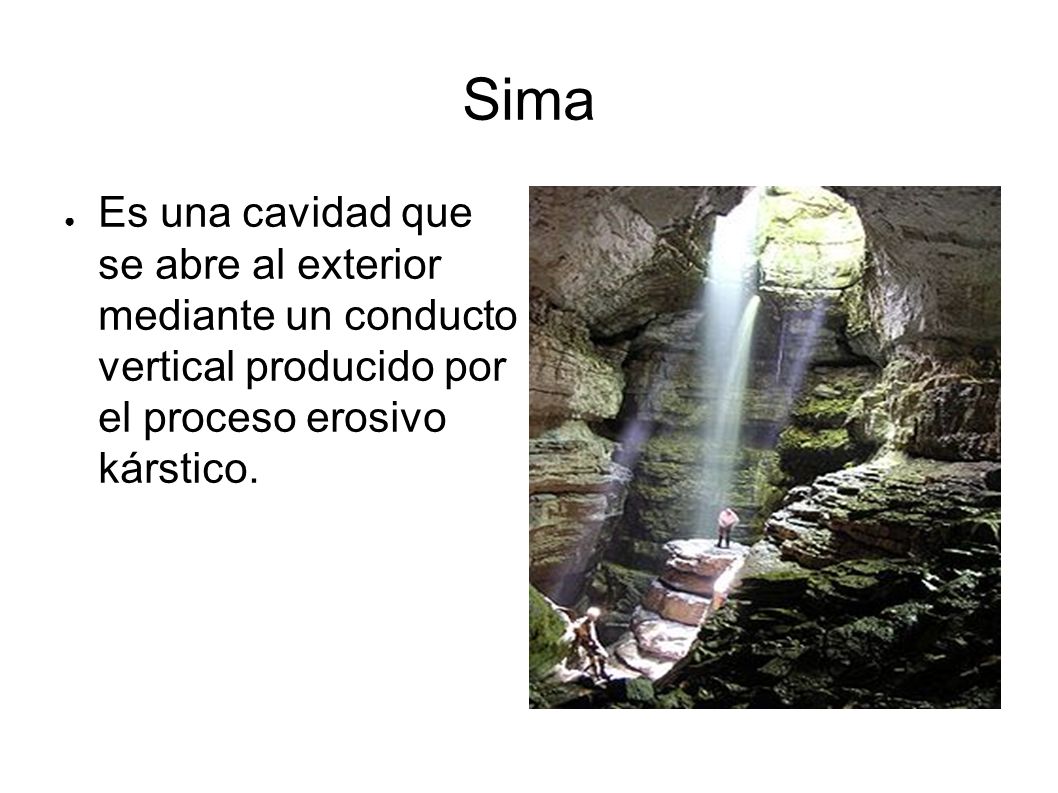 Sima

● Es una cavidad que se abre al exterior mediante un conducto vertical producido por el proceso erosivo kárstico.